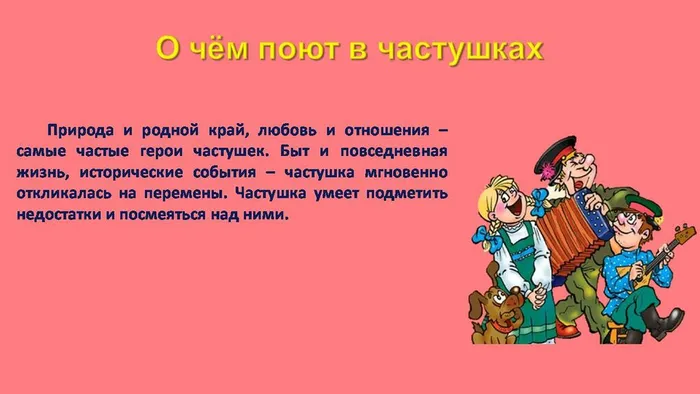 О чём поют в частушках

Природа и родной край, любовь и отношения – самые частые герои частушек. Быт и повседневная жизнь, исторические события – частушка мгновенно откликалась на перемены. Частушка умеет подметить недостатки и посмеяться над ними.